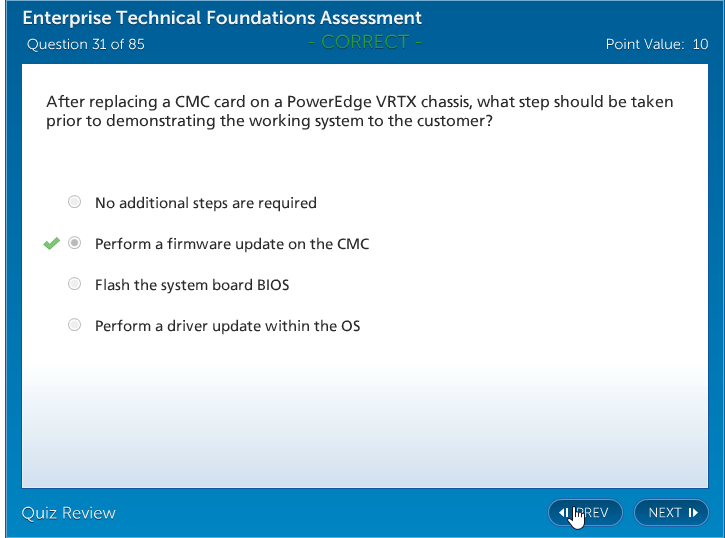 Enterprise Technical Foundations Assessment

Question 31 of 85 - CORRECT - Point Value: 10

After replacing a CMC card on a PowerEdge VRTX chassis, what step should be taken prior to demonstrating the working system to the customer?

No additional steps are required

Perform a firmware update on the CMC

Flash the system board BIOS

Perform a driver update within the OS

Quiz Review

PREV

NEXT